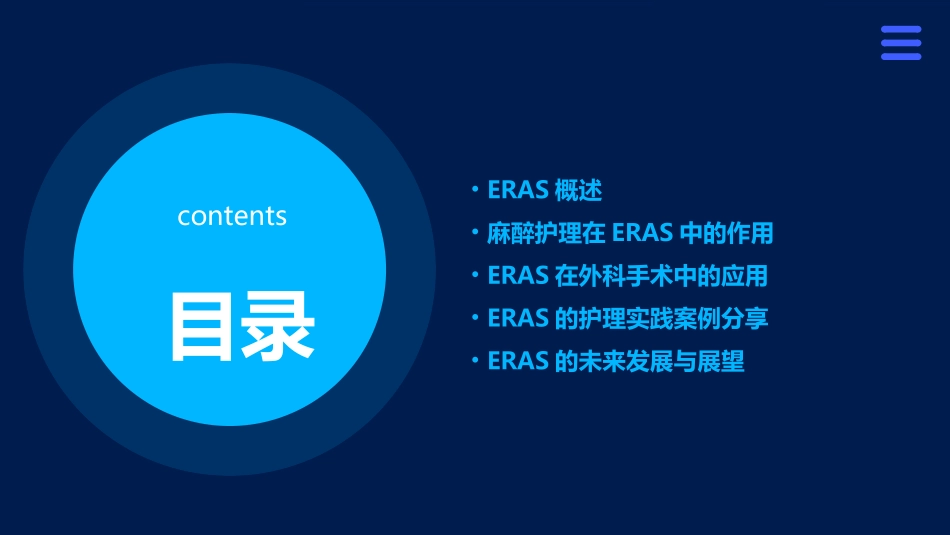 contents

目录

• ERAS 概述
• 麻醉护理在 ERAS 中的作用
• ERAS 在外科手术中的应用
• ERAS 的护理实践案例分享
• ERAS 的未来发展与展望